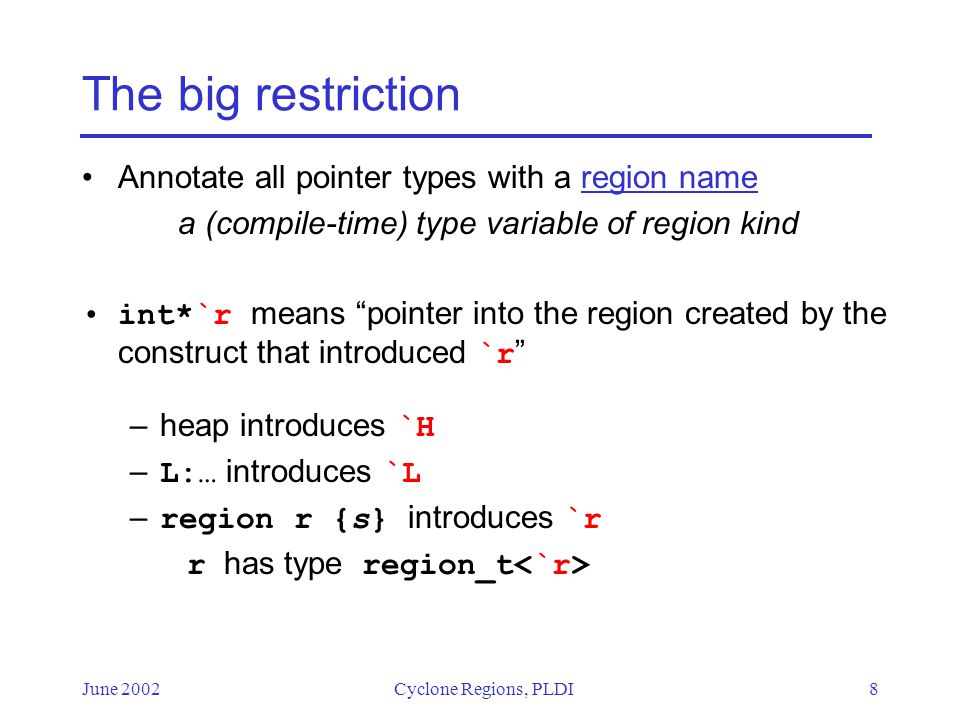 The big restriction

• Annotate all pointer types with a region name
a (compile-time) type variable of region kind

• int*`r means “pointer into the region created by the construct that introduced `r”

– heap introduces `H
– L:… introduces `L
– region r {s} introduces `r
r has type region_t<`r>

June 2002

Cyclone Regions, PLDI

8